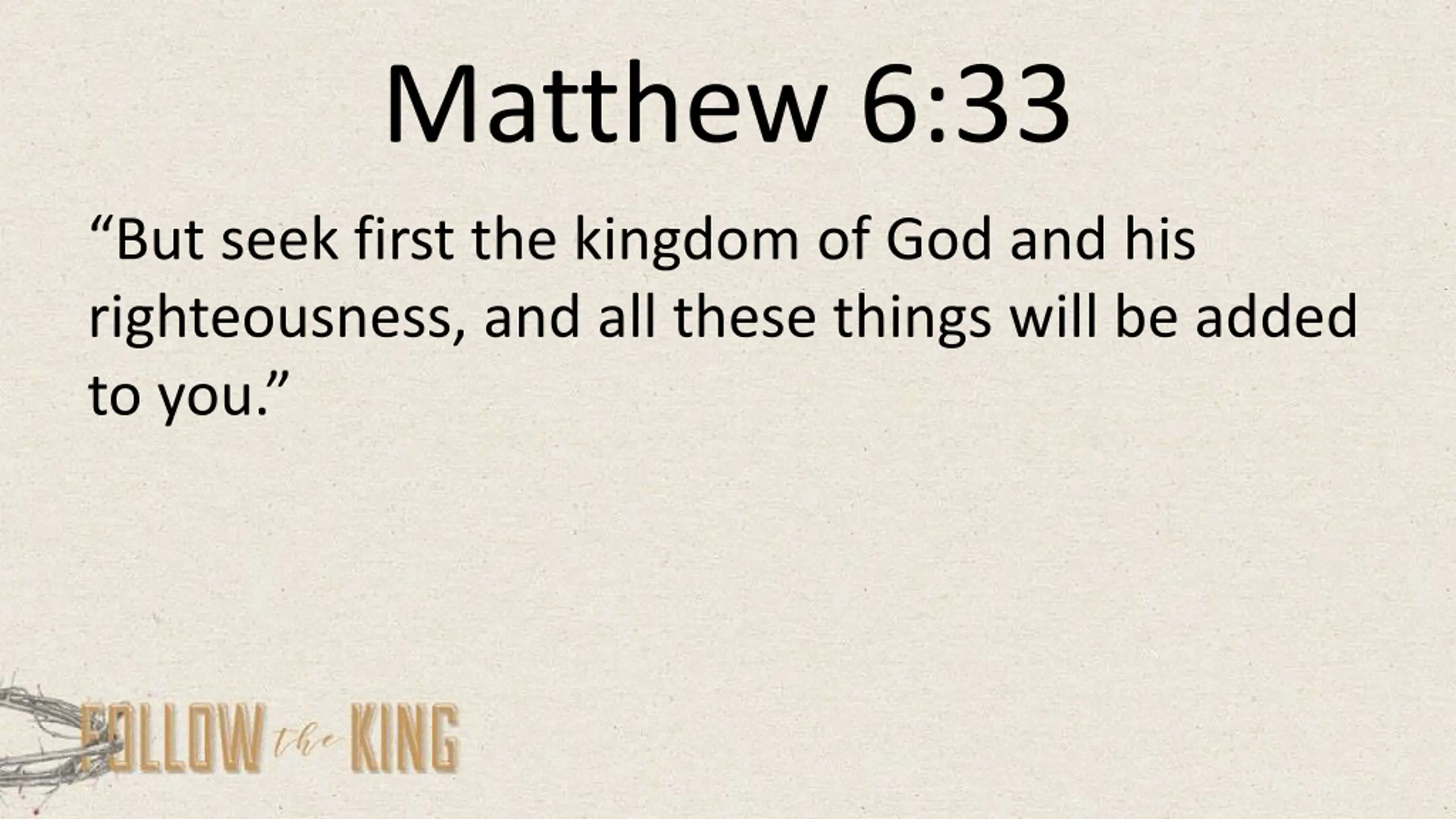 Matthew 6:33

“But seek first the kingdom of God and his righteousness, and all these things will be added to you.”

FOLLOW the KING